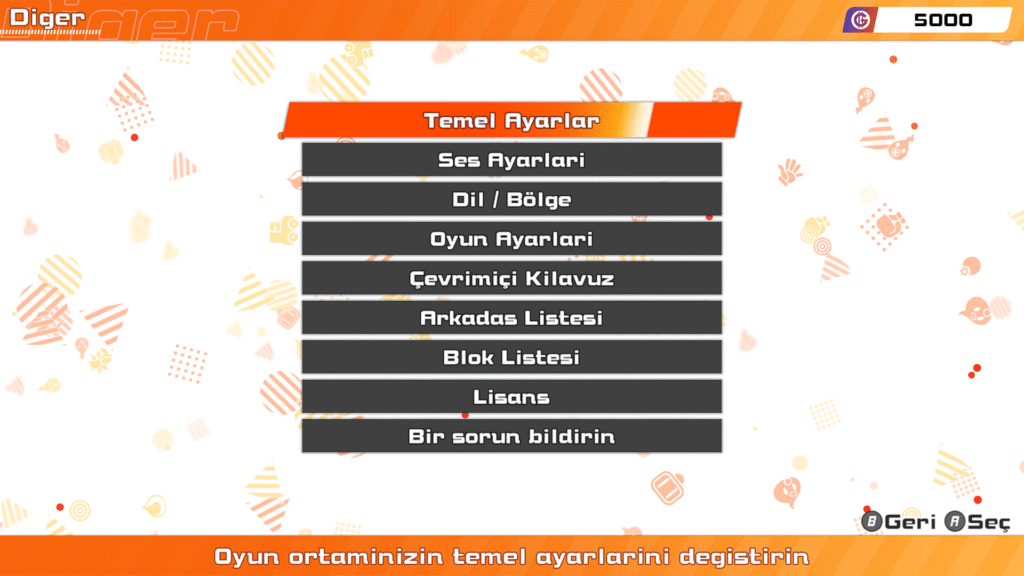 Diger

5000

Temel Ayarlar

Ses Ayarlari

Dil / Bölge

Oyun Ayarlari

Çevrimiçi Kilavuz

Arkadas Listesi

Blok Listesi

Lisans

Bir sorun bildirin

B Geri A Seç

Oyun ortaminizin temel ayarlarini degistirin